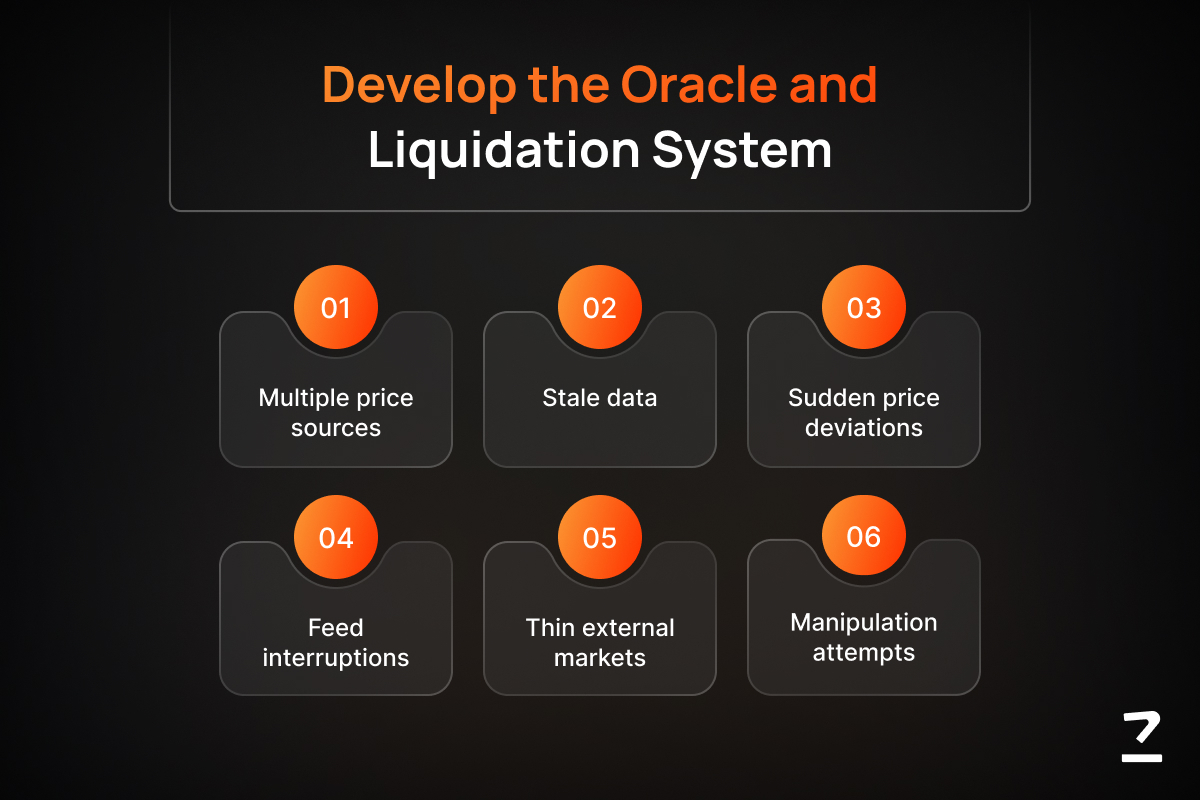 Develop the Oracle and Liquidation System

01
Multiple price sources

02
Stale data

03
Sudden price deviations

04
Feed interruptions

05
Thin external markets

06
Manipulation attempts